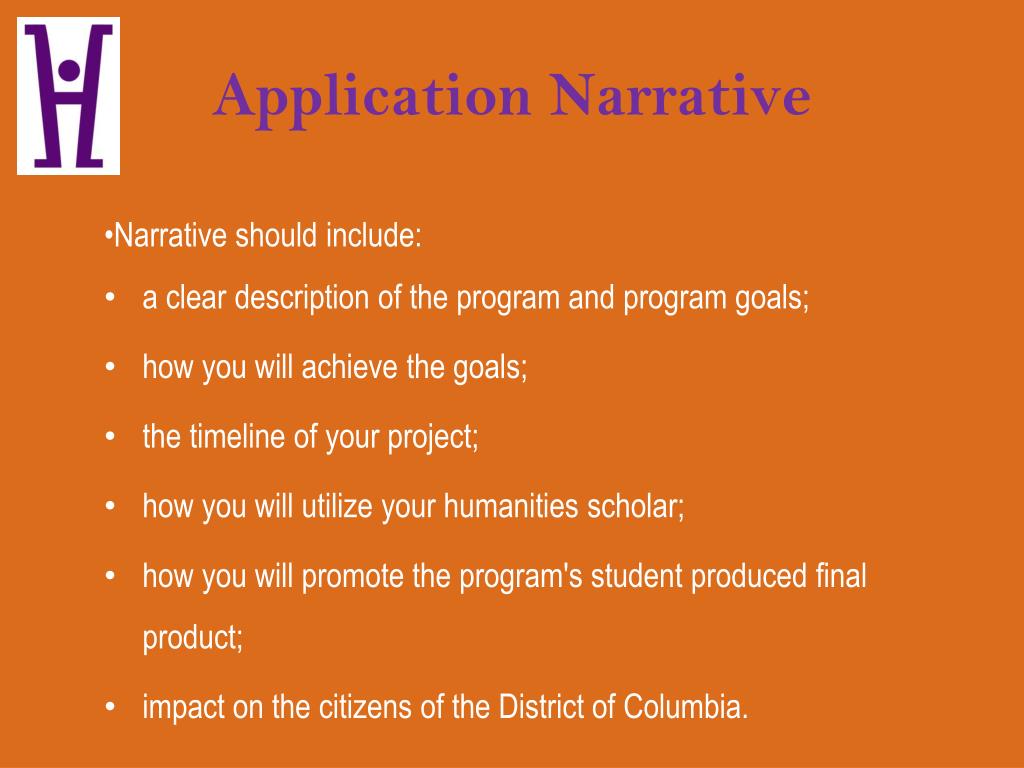 Application Narrative

•Narrative should include:

• a clear description of the program and program goals;

• how you will achieve the goals;

• the timeline of your project;

• how you will utilize your humanities scholar;

• how you will promote the program's student produced final product;

• impact on the citizens of the District of Columbia.